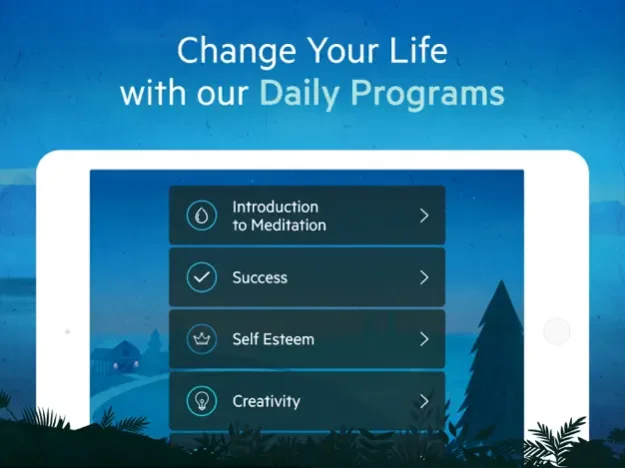 Change Your Life
with our Daily Programs

Introduction to Meditation

Success

Self Esteem

Creativity